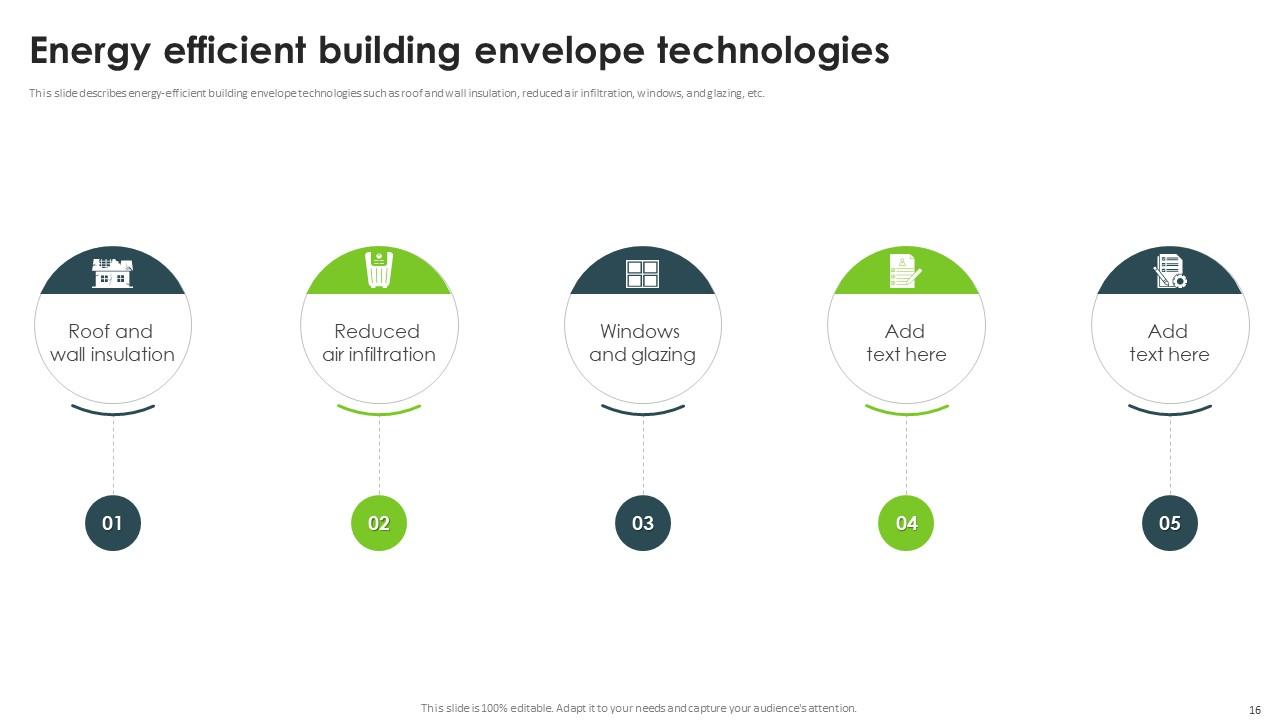 Energy efficient building envelope technologies

This slide describes energy-efficient building envelope technologies such as roof and wall insulation, reduced air infiltration, windows, and glazing, etc.

Roof and wall insulation

Reduced air infiltration

Windows and glazing

Add text here

Add text here

01

02

03

04

05

This slide is 100% editable. Adapt it to your needs and capture your audience's attention.

16